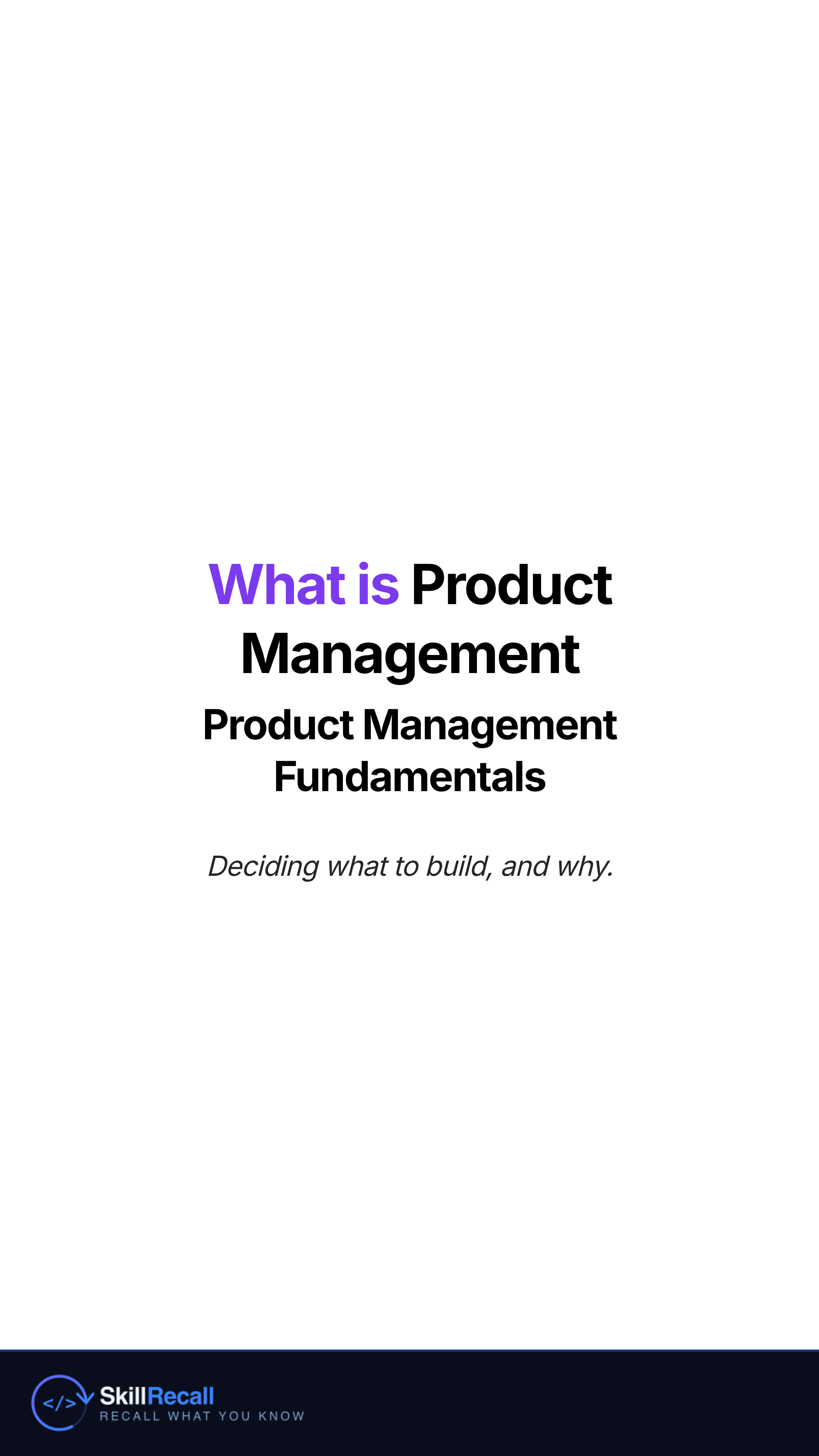 What is Product Management

Product Management Fundamentals

Deciding what to build, and why.

</> SkillRecall
RECALL WHAT YOU KNOW